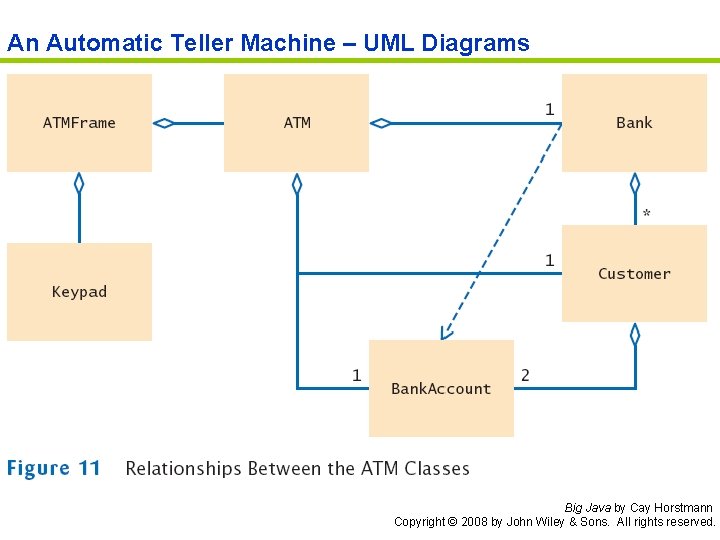 An Automatic Teller Machine – UML Diagrams

ATMFrame

ATM

1

Bank

*

Keypad

1

Customer

1

BankAccount

2

Figure 11 Relationships Between the ATM Classes

Big Java by Cay Horstmann
Copyright © 2008 by John Wiley & Sons. All rights reserved.